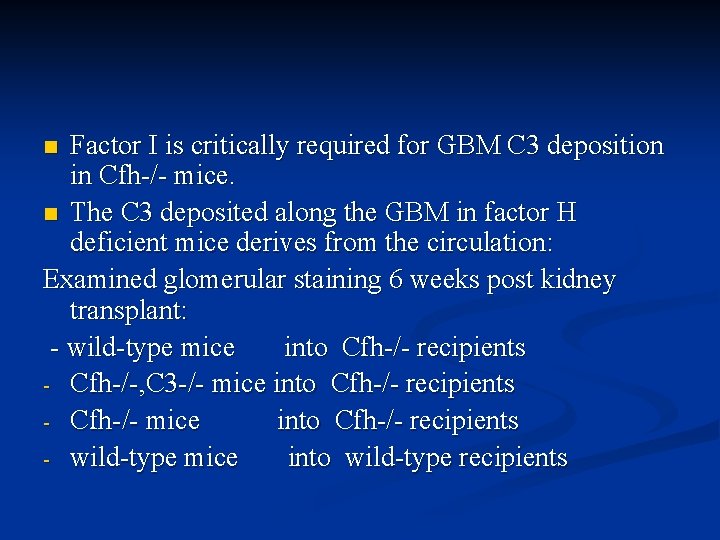 Factor I is critically required for GBM C3 deposition in Cfh-/- mice.

The C3 deposited along the GBM in factor H deficient mice derives from the circulation:

Examined glomerular staining 6 weeks post kidney transplant:

- wild-type mice into Cfh-/- recipients
- Cfh-/-,C3-/- mice into Cfh-/- recipients
- Cfh-/- mice into Cfh-/- recipients
- wild-type mice into wild-type recipients